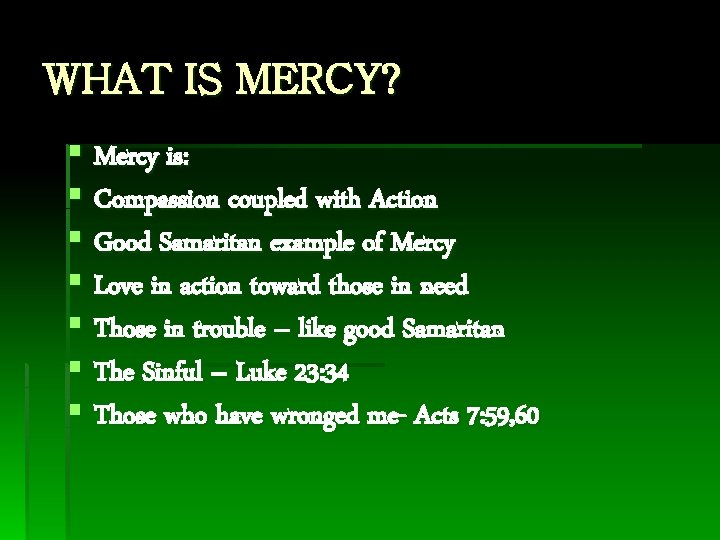 WHAT IS MERCY?

- Mercy is:
- Compassion coupled with Action
- Good Samaritan example of Mercy
- Love in action toward those in need
- Those in trouble – like good Samaritan
- The Sinful – Luke 23:34
- Those who have wronged me- Acts 7:59,60